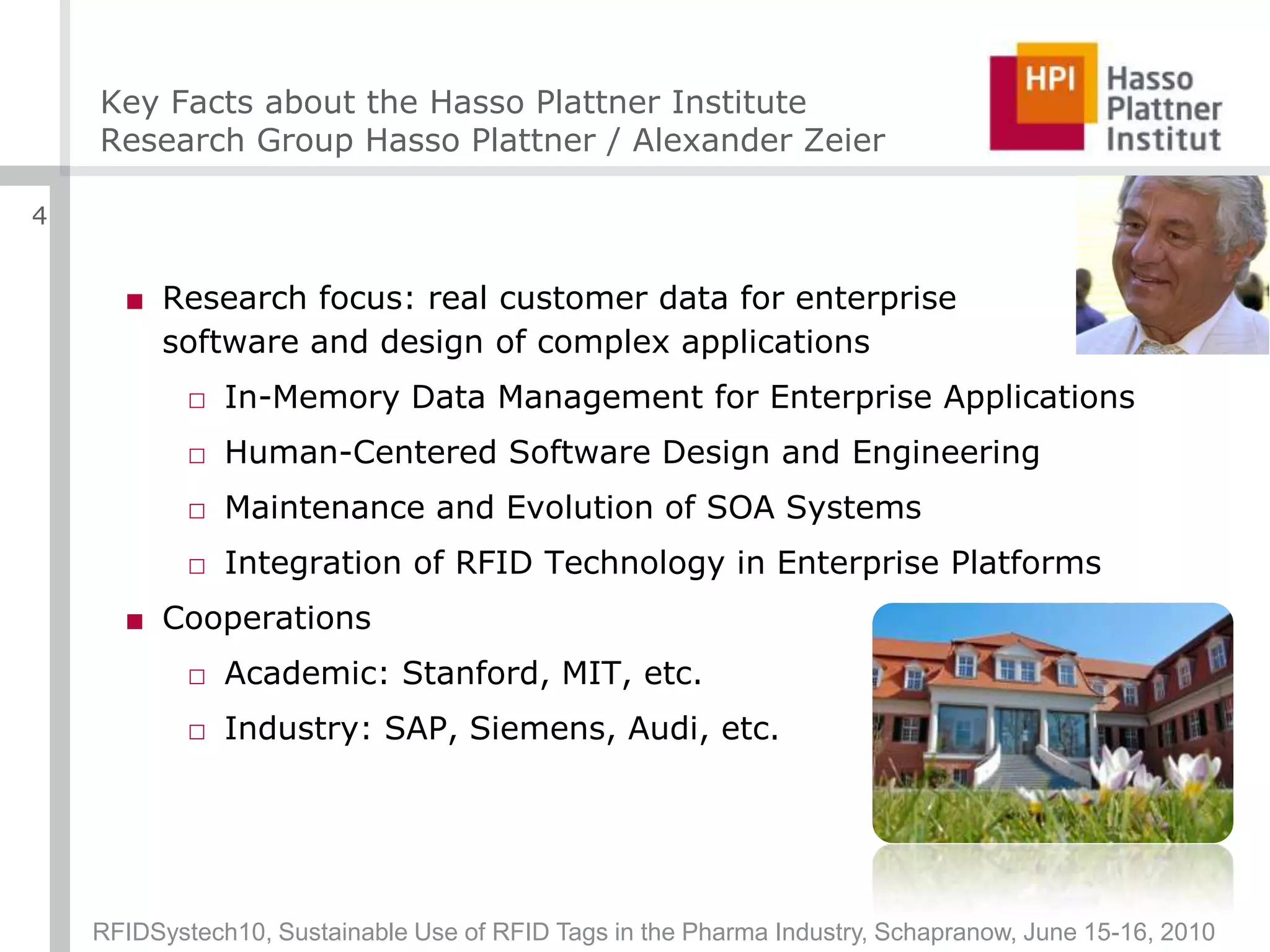 Key Facts about the Hasso Plattner Institute
Research Group Hasso Plattner / Alexander Zeier

HPI Hasso Plattner Institut

4

■ Research focus: real customer data for enterprise software and design of complex applications
□ In-Memory Data Management for Enterprise Applications
□ Human-Centered Software Design and Engineering
□ Maintenance and Evolution of SOA Systems
□ Integration of RFID Technology in Enterprise Platforms
■ Cooperations
□ Academic: Stanford, MIT, etc.
□ Industry: SAP, Siemens, Audi, etc.

RFIDSystech10, Sustainable Use of RFID Tags in the Pharma Industry, Schapranow, June 15-16, 2010